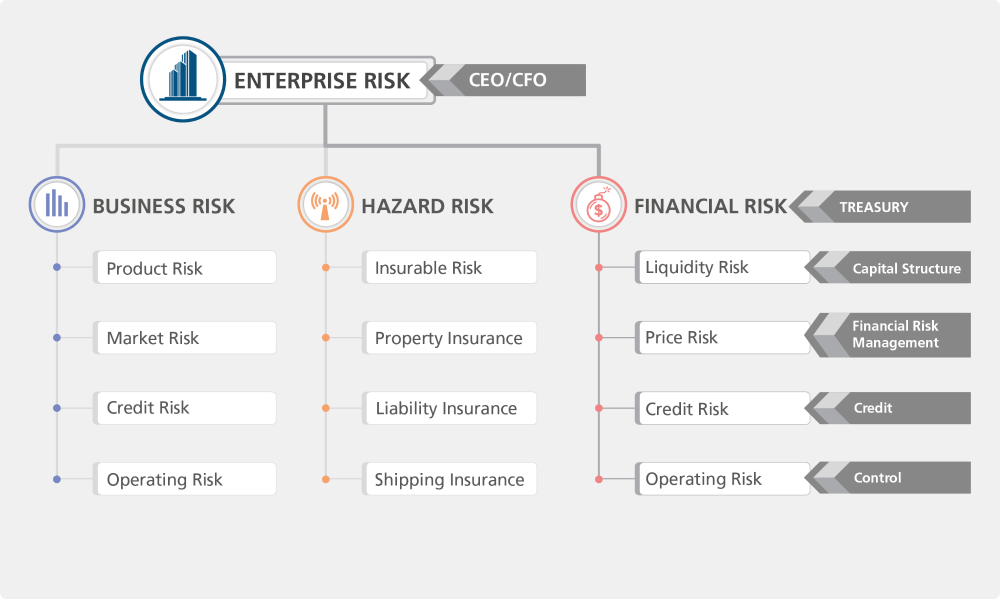 ENTERPRISE RISK
CEO/CFO

BUSINESS RISK
Product Risk
Market Risk
Credit Risk
Operating Risk

HAZARD RISK
Insurable Risk
Property Insurance
Liability Insurance
Shipping Insurance

FINANCIAL RISK
TREASURY
Liquidity Risk
Capital Structure
Price Risk
Financial Risk Management
Credit Risk
Credit
Operating Risk
Control